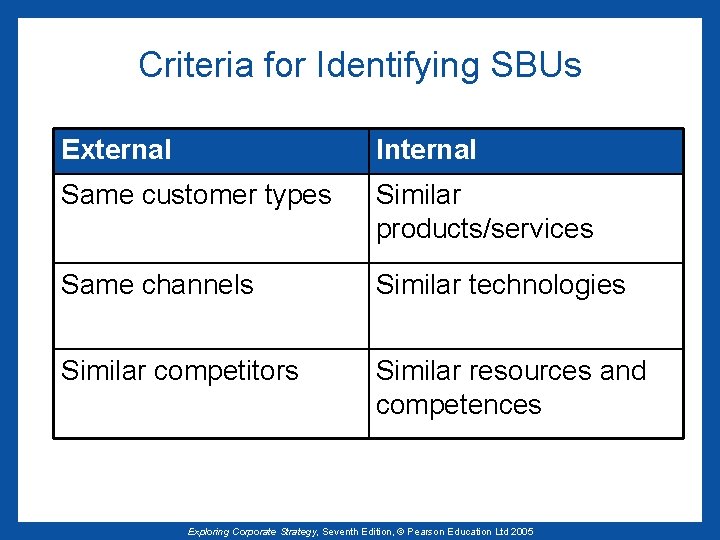 Criteria for Identifying SBUs

| External | Internal |
|---|---|
| Same customer types | Similar products/services |
| Same channels | Similar technologies |
| Similar competitors | Similar resources and competences |

Exploring Corporate Strategy, Seventh Edition, © Pearson Education Ltd 2005